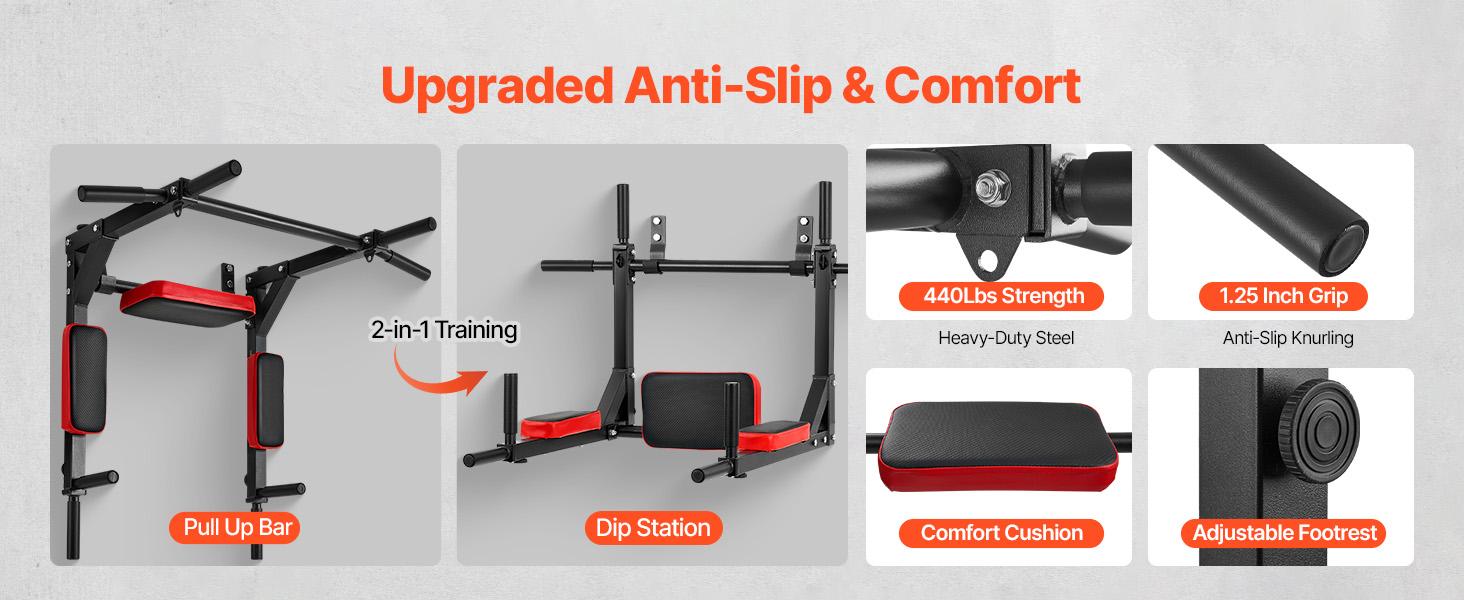 Upgraded Anti-Slip & Comfort

2-in-1 Training

Pull Up Bar

Dip Station

440Lbs Strength

Heavy-Duty Steel

1.25 Inch Grip

Anti-Slip Knurling

Comfort Cushion

Adjustable Footrest